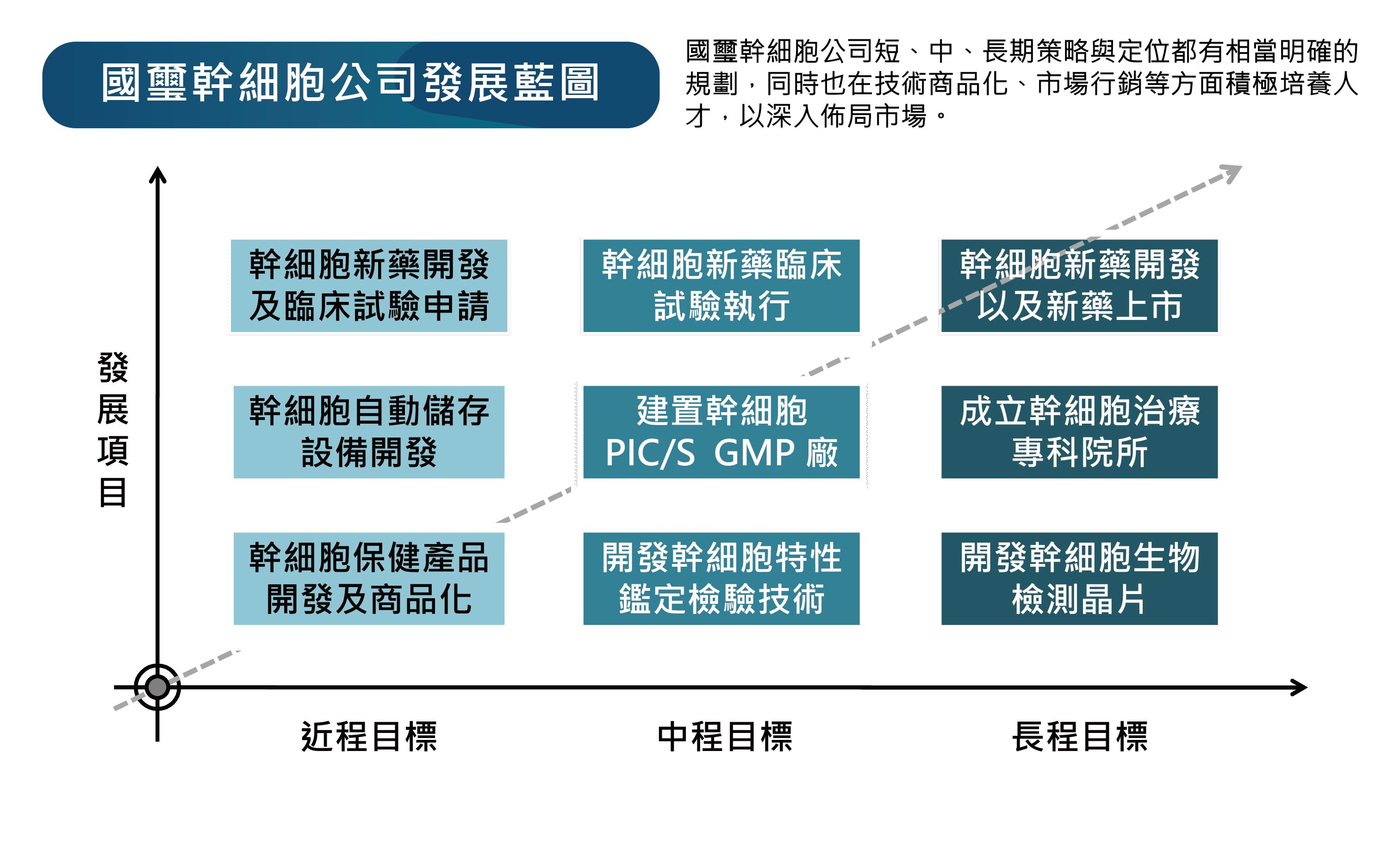 國璽幹細胞公司發展藍圖

國璽幹細胞公司短、中、長期策略與定位都有相當明確的規劃，同時也在技術商品化、市場行銷等方面積極培養人才，以深入佈局市場。

發展項目

幹細胞新藥開發及臨床試驗申請

幹細胞新藥臨床試驗執行

幹細胞新藥開發以及新藥上市

幹細胞自動儲存設備開發

建置幹細胞 PIC/S GMP 廠

成立幹細胞治療專科院所

幹細胞保健產品開發及商品化

開發幹細胞特性鑑定檢驗技術

開發幹細胞生物檢測晶片

近程目標

中程目標

長程目標